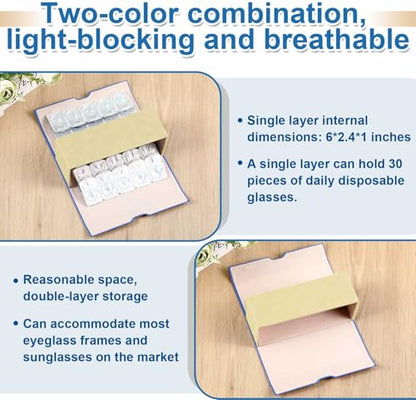 Two-color combination, light-blocking and breathable

• Single layer internal dimensions: 6*2.4*1 inches

• A single layer can hold 30 pieces of daily disposable glasses.

• Reasonable space, double-layer storage

• Can accommodate most eyeglass frames and sunglasses on the market